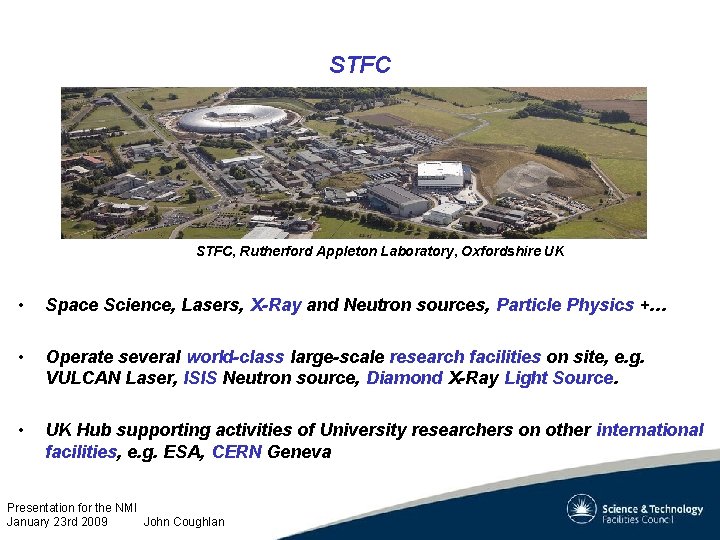 STFC

STFC, Rutherford Appleton Laboratory, Oxfordshire UK

• Space Science, Lasers, X-Ray and Neutron sources, Particle Physics +...

• Operate several world-class large-scale research facilities on site, e.g. VULCAN Laser, ISIS Neutron source, Diamond X-Ray Light Source.

• UK Hub supporting activities of University researchers on other international facilities, e.g. ESA, CERN Geneva

Presentation for the NMI
January 23rd 2009 John Coughlan

Science & Technology Facilities Council